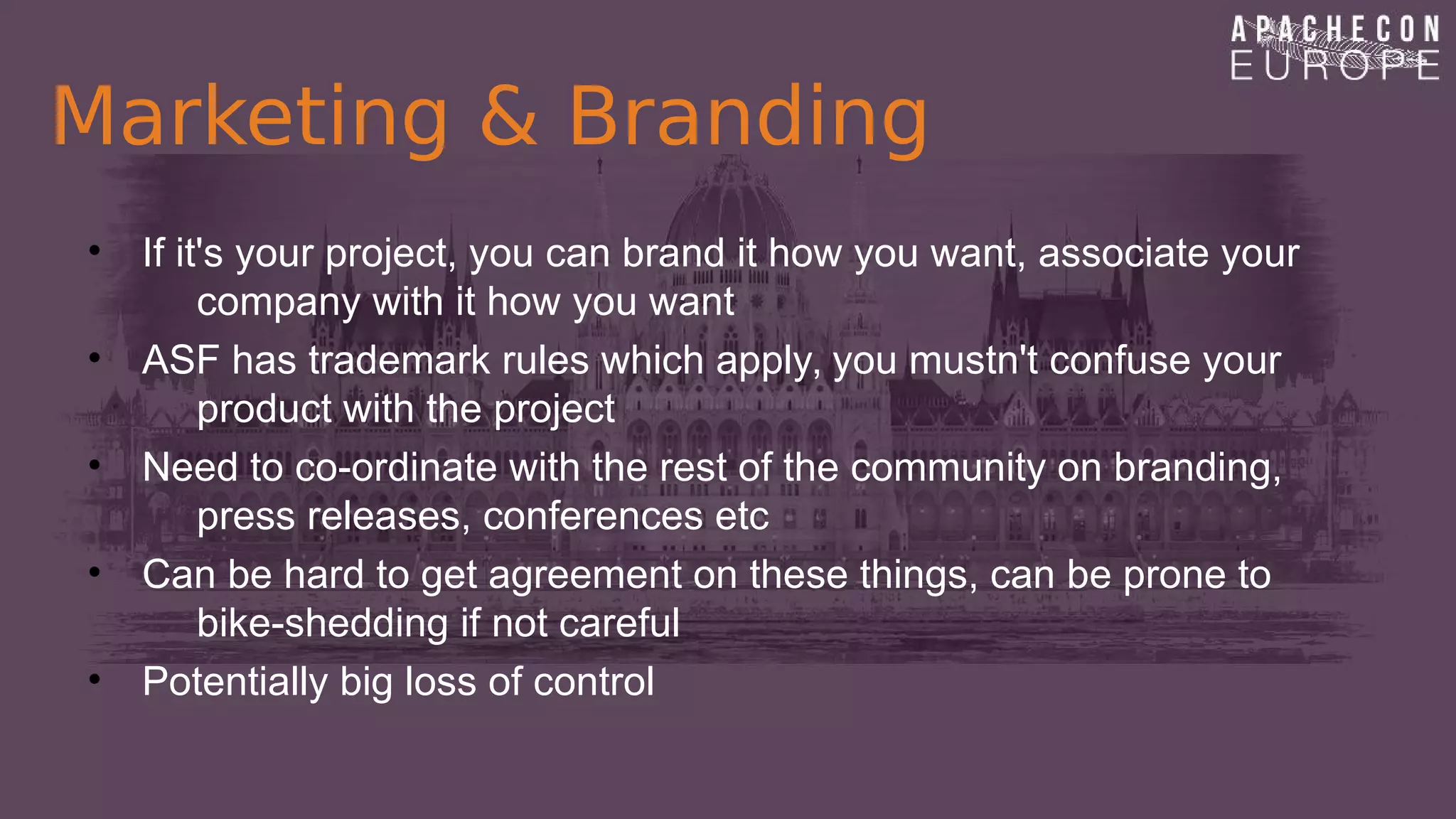 APACHECON
EUROPE

Marketing & Branding

• If it's your project, you can brand it how you want, associate your company with it how you want
• ASF has trademark rules which apply, you mustn't confuse your product with the project
• Need to co-ordinate with the rest of the community on branding, press releases, conferences etc
• Can be hard to get agreement on these things, can be prone to bike-shedding if not careful
• Potentially big loss of control